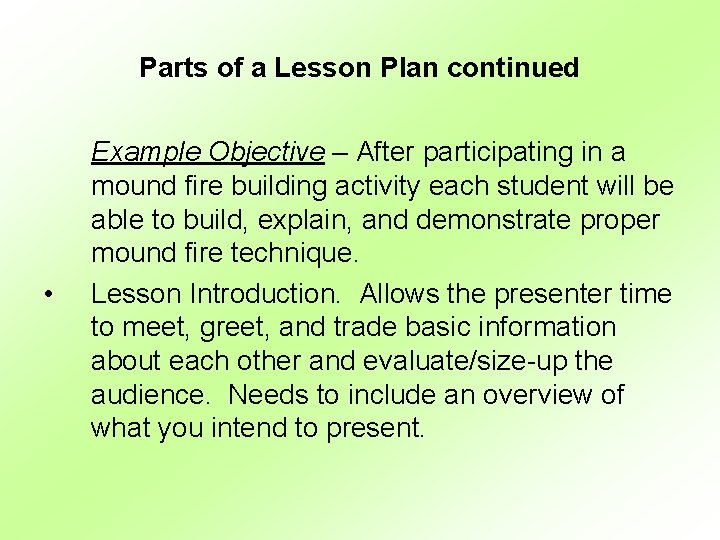 Parts of a Lesson Plan continued

Example Objective – After participating in a mound fire building activity each student will be able to build, explain, and demonstrate proper mound fire technique.

• Lesson Introduction. Allows the presenter time to meet, greet, and trade basic information about each other and evaluate/size-up the audience. Needs to include an overview of what you intend to present.